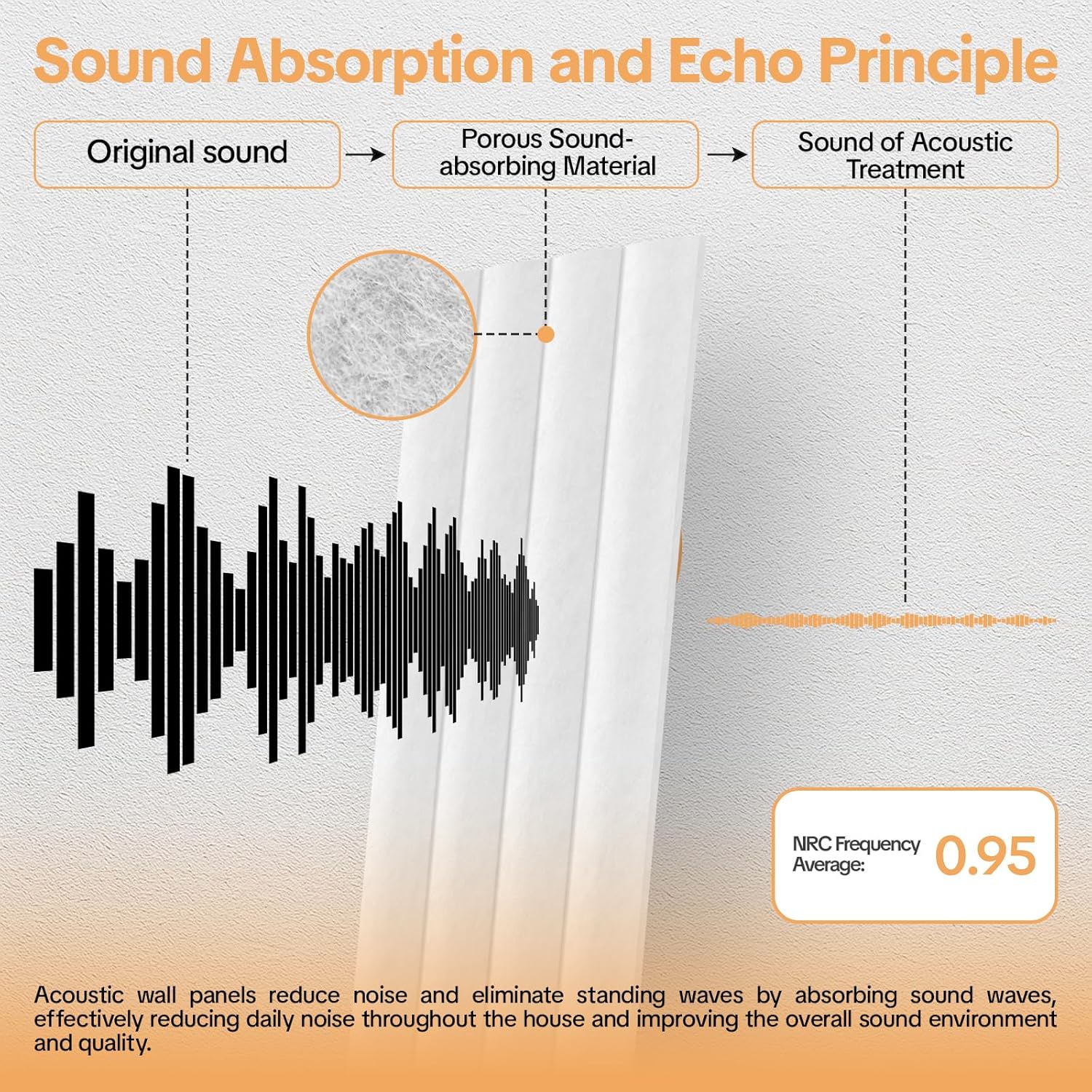 Sound Absorption and Echo Principle

Original sound

Porous Sound-absorbing Material

Sound of Acoustic Treatment

NRC Frequency Average: 0.95

Acoustic wall panels reduce noise and eliminate standing waves by absorbing sound waves, effectively reducing daily noise throughout the house and improving the overall sound environment and quality.